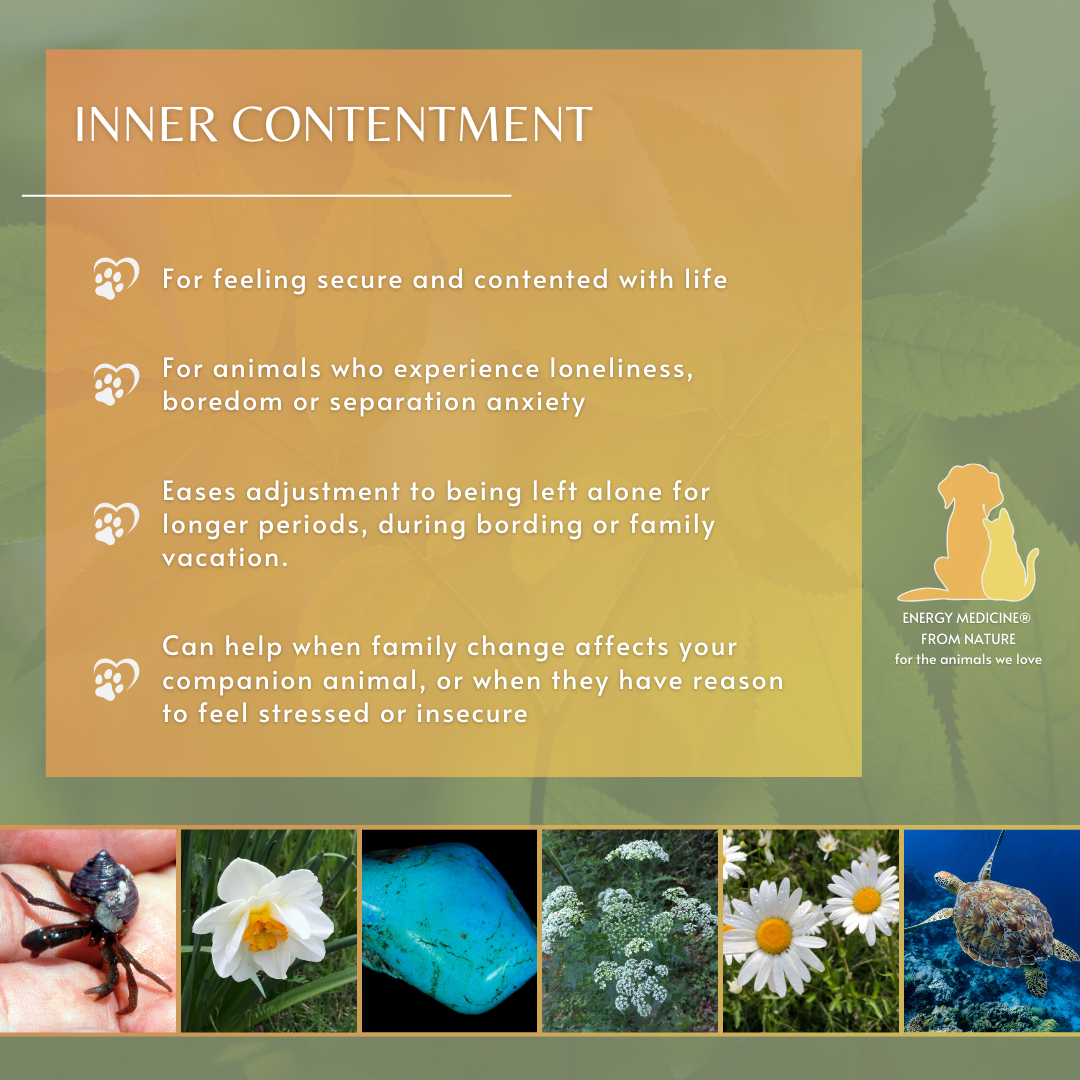 INNER CONTENTMENT

For feeling secure and contented with life

For animals who experience loneliness, boredom or separation anxiety

Eases adjustment to being left alone for longer periods, during bording or family vacation.

Can help when family change affects your companion animal, or when they have reason to feel stressed or insecure

ENERGY MEDICINE® FROM NATURE
for the animals we love